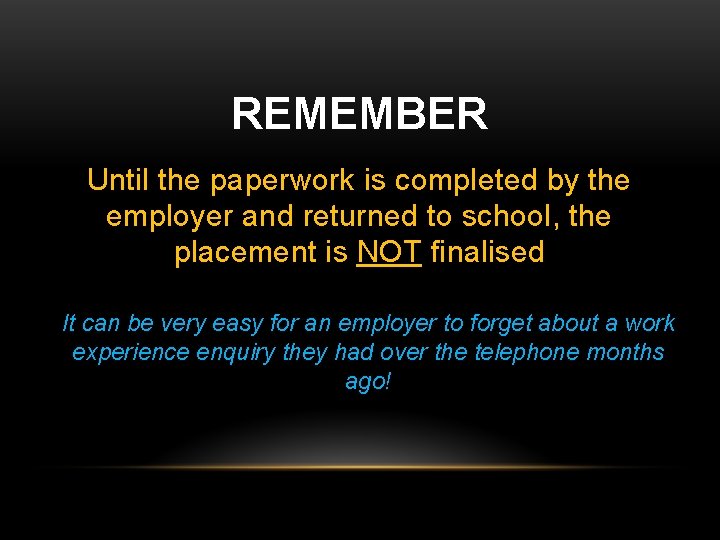 REMEMBER

Until the paperwork is completed by the employer and returned to school, the placement is NOT finalised

It can be very easy for an employer to forget about a work experience enquiry they had over the telephone months ago!